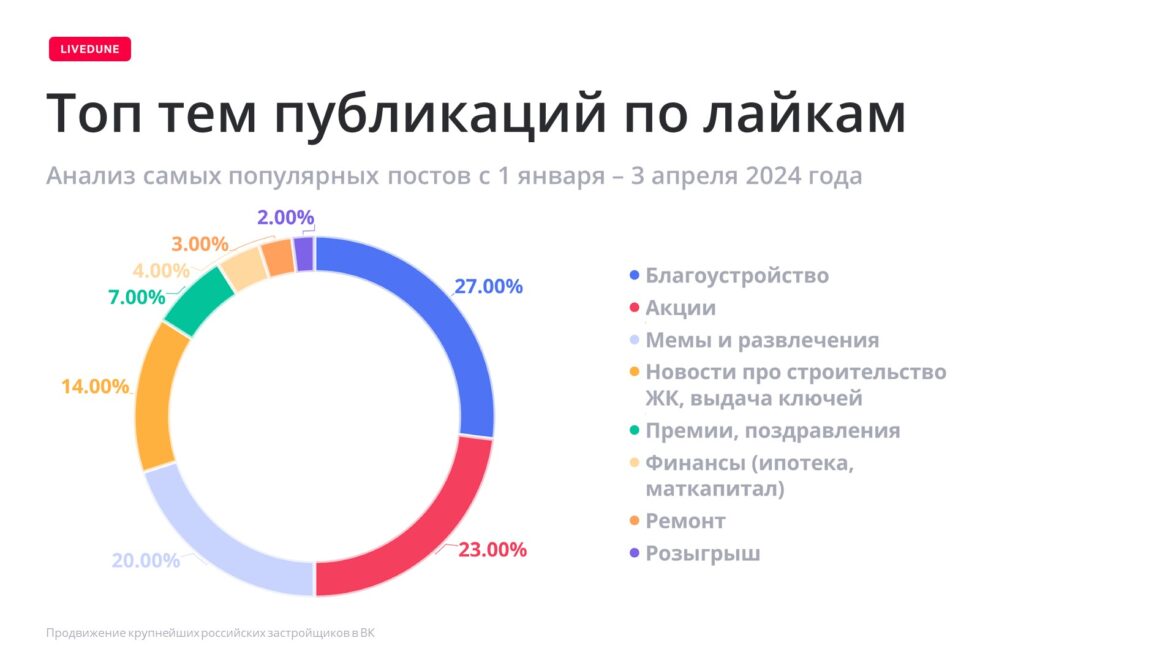 LIVEDUNE

Топ тем публикаций по лайкам

Анализ самых популярных постов с 1 января – 3 апреля 2024 года

2.00%
3.00%
4.00%
7.00%
14.00%
20.00%
23.00%
27.00%

Благоустройство
Акции
Мемы и развлечения
Новости про строительство ЖК, выдача ключей
Премии, поздравления
Финансы (ипотека, маткапитал)
Ремонт
Розыгрыш

Продвижение крупнейших российских застройщиков в ВК